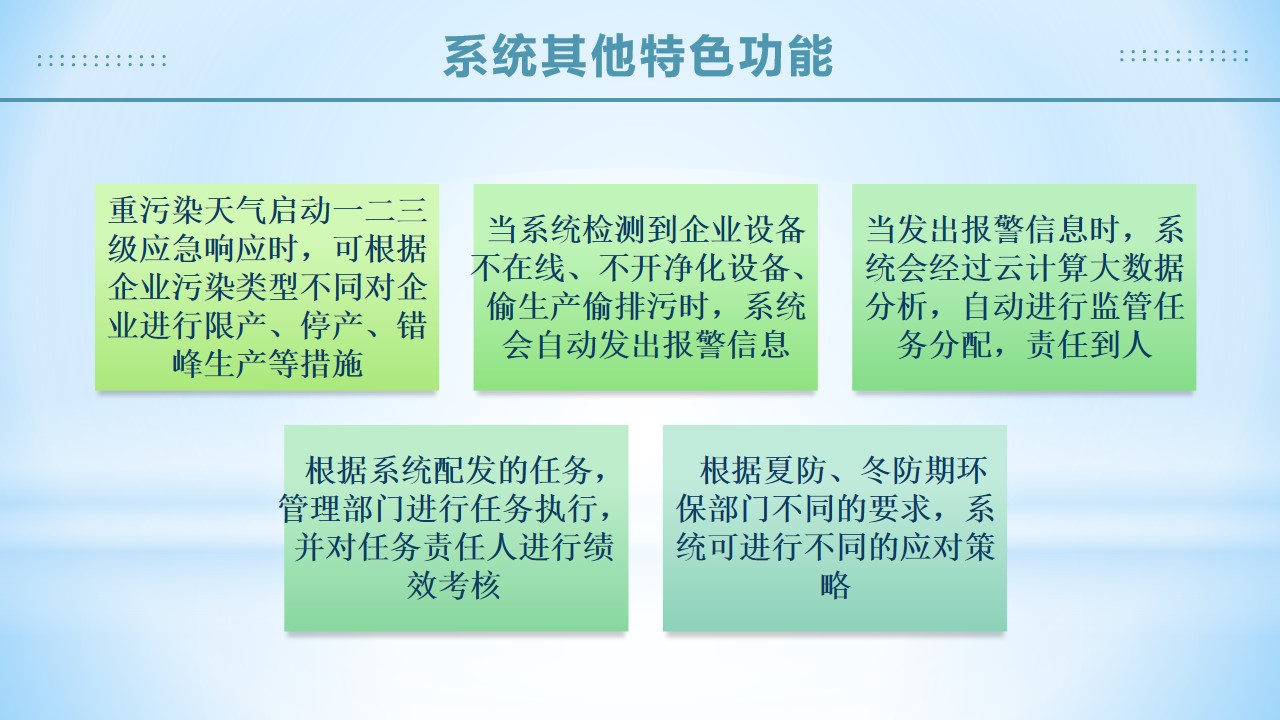 系统其他特色功能

重污染天气启动一二三级应急响应时，可根据企业污染类型不同对企业进行限产、停产、错峰生产等措施

当系统检测到企业设备不在线、不开净化设备、偷生产偷排污时，系统会自动发出报警信息

当发出报警信息时，系统会经过云计算大数据分析，自动进行监管任务分配，责任到人

根据系统配发的任务，管理部门进行任务执行，并对任务责任人进行绩效考核

根据夏防、冬防期环保部门不同的要求，系统可进行不同的应对策略